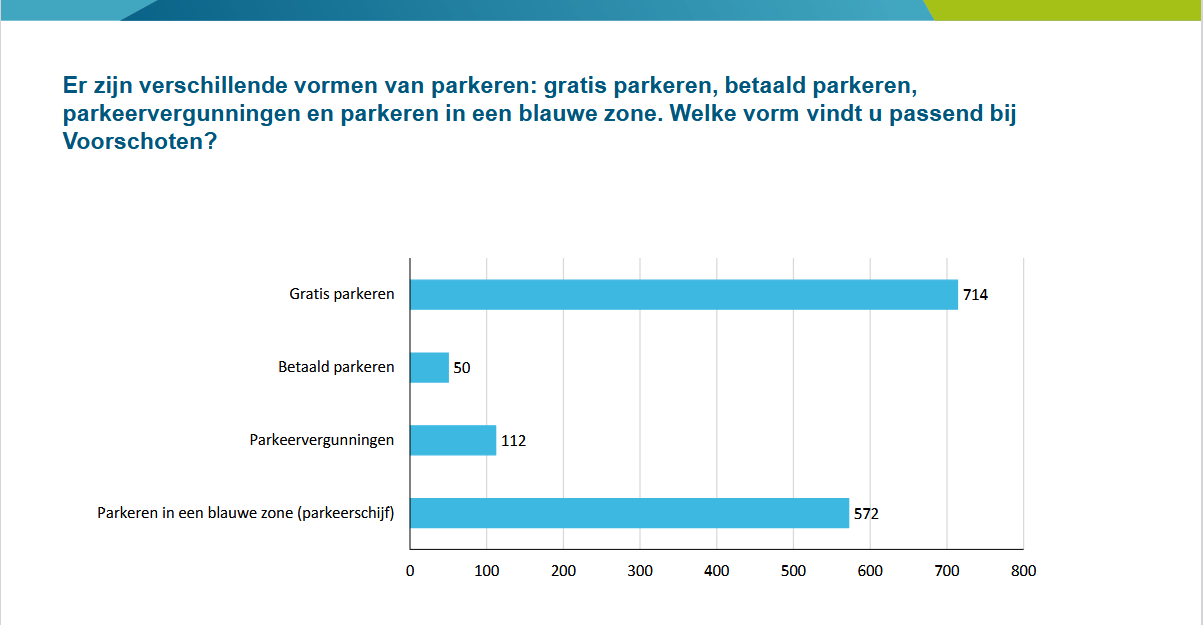 Er zijn verschillende vormen van parkeren: gratis parkeren, betaald parkeren, parkeervergunningen en parkeren in een blauwe zone. Welke vorm vindt u passend bij Voorschoten?

Gratis parkeren 714
Betaald parkeren 50
Parkeervergunningen 112
Parkeren in een blauwe zone (parkeerschijf) 572

0 100 200 300 400 500 600 700 800